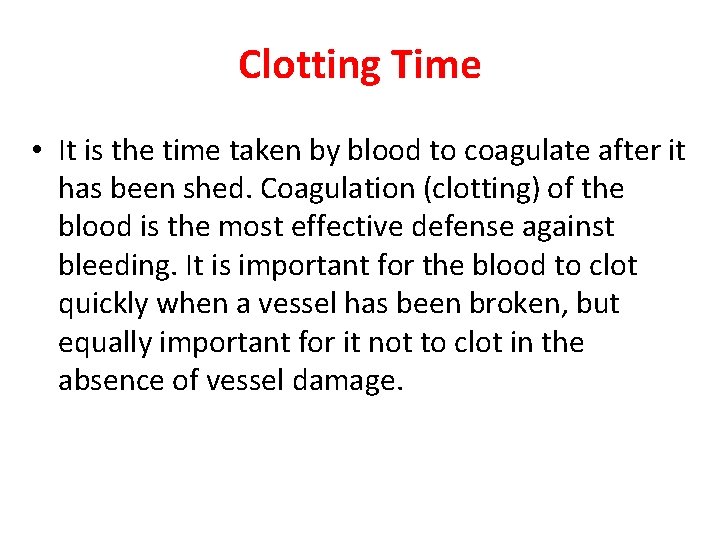 Clotting Time

• It is the time taken by blood to coagulate after it has been shed. Coagulation (clotting) of the blood is the most effective defense against bleeding. It is important for the blood to clot quickly when a vessel has been broken, but equally important for it not to clot in the absence of vessel damage.